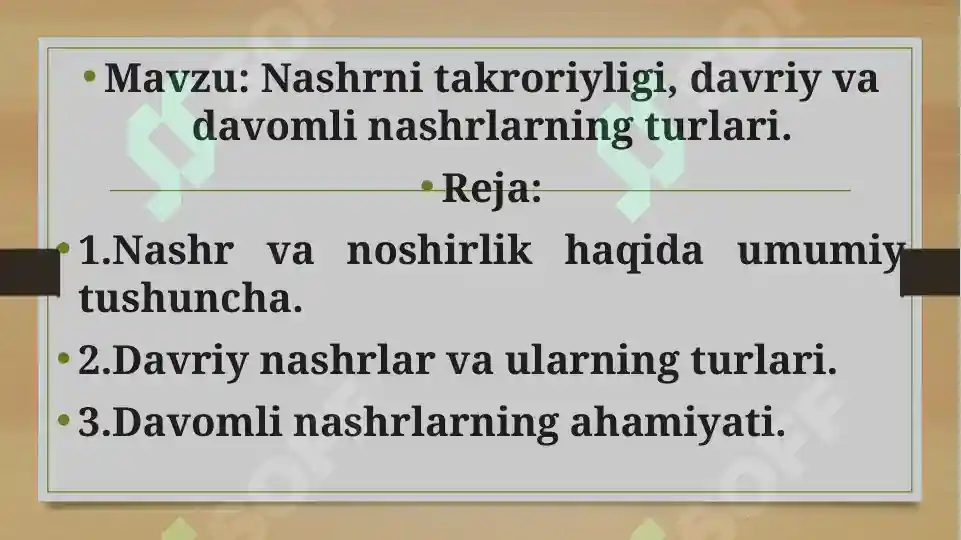 • Mavzu: Nashrni takroriyligi, davriy va davomli nashrlarning turlari.

• Reja:

• 1.Nashr va noshirlik haqida umumiy tushuncha.

• 2.Davriy nashrlar va ularning turlari.

• 3.Davomli nashrlarning ahamiyati.